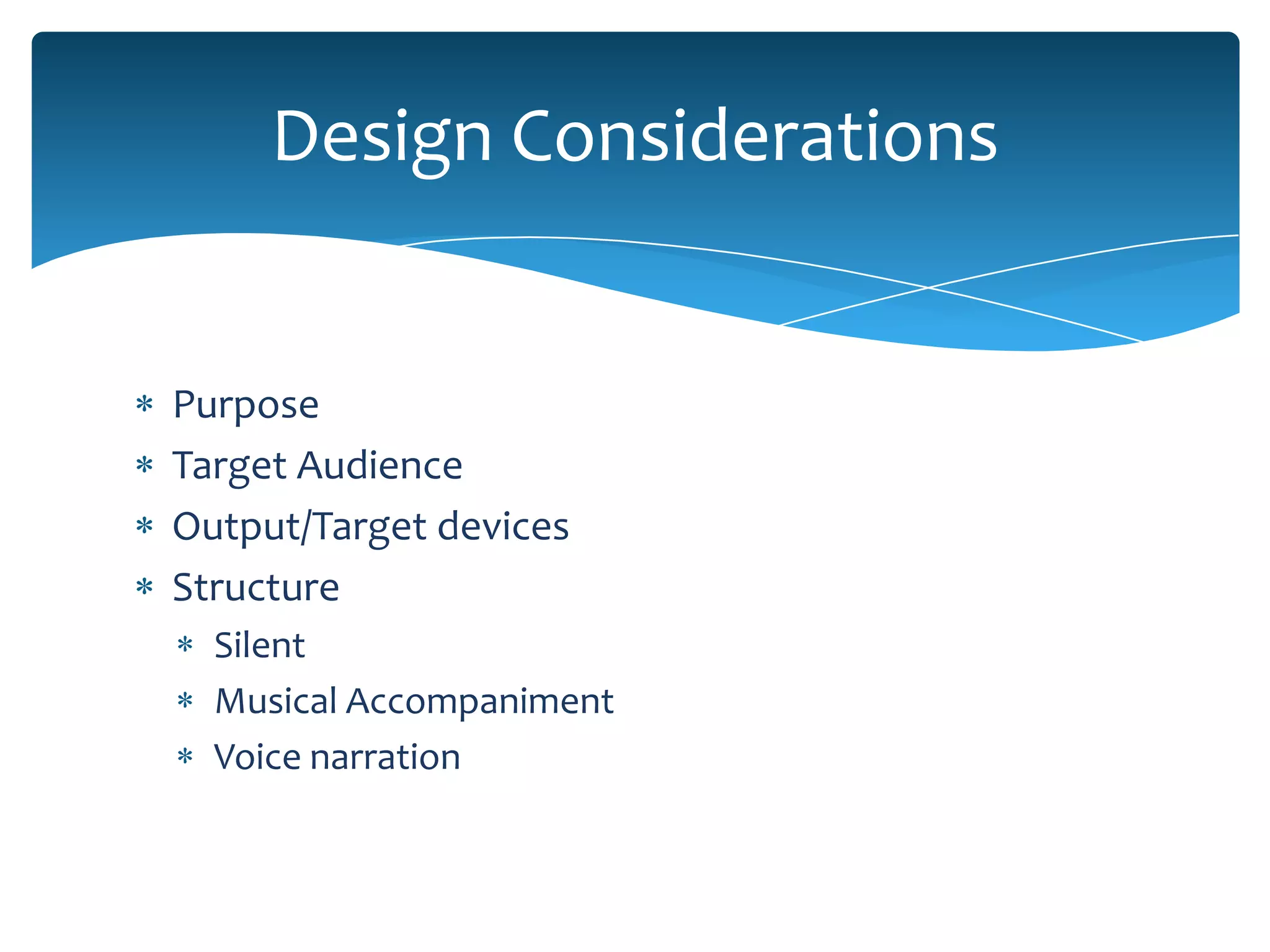 Design Considerations

* Purpose
* Target Audience
* Output/Target devices
* Structure
  * Silent
  * Musical Accompaniment
  * Voice narration